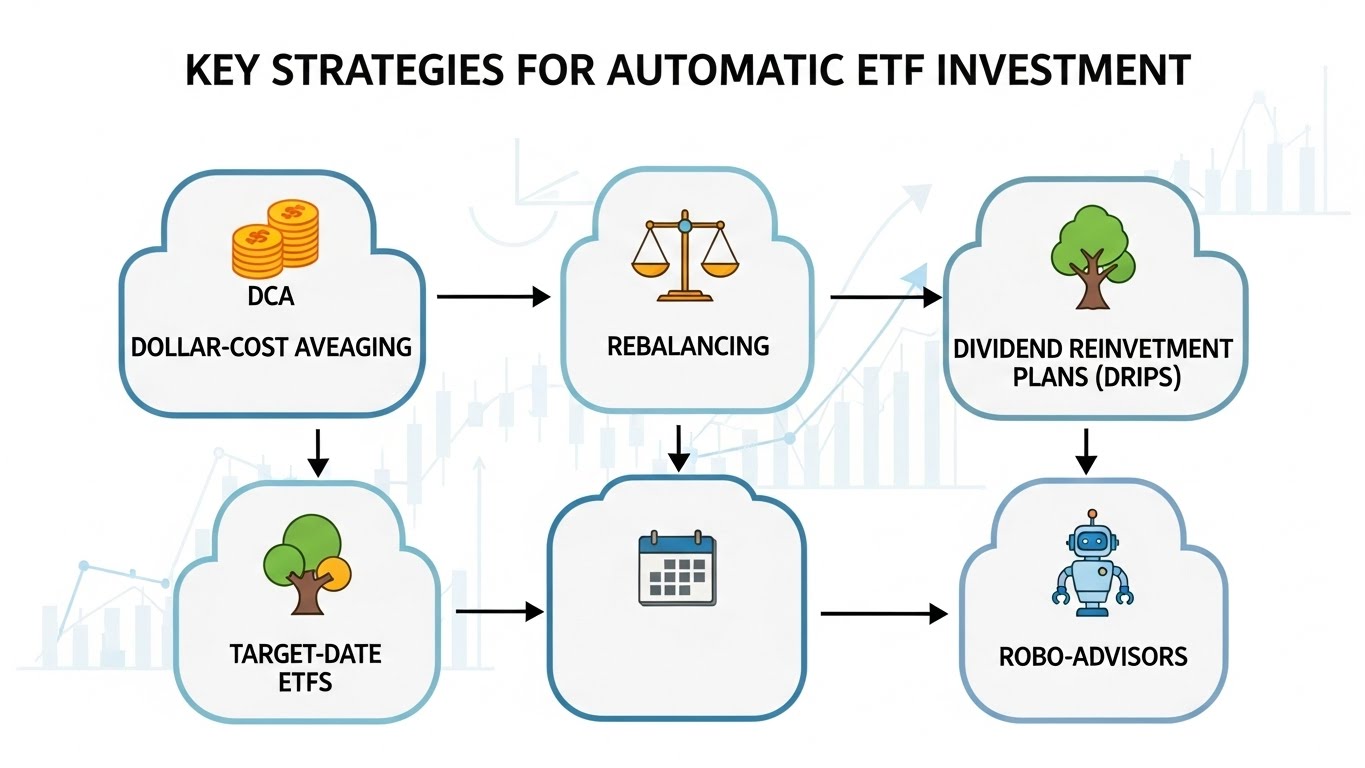 KEY STRATEGIES FOR AUTOMATIC ETF INVESTMENT

DCA

DOLLAR-COST AVEAGING

REBALANCING

DIVIDEND REINVETMENT PLANS (DRIPS)

TARGET-DATE ETFS

ROBO-ADVISORS